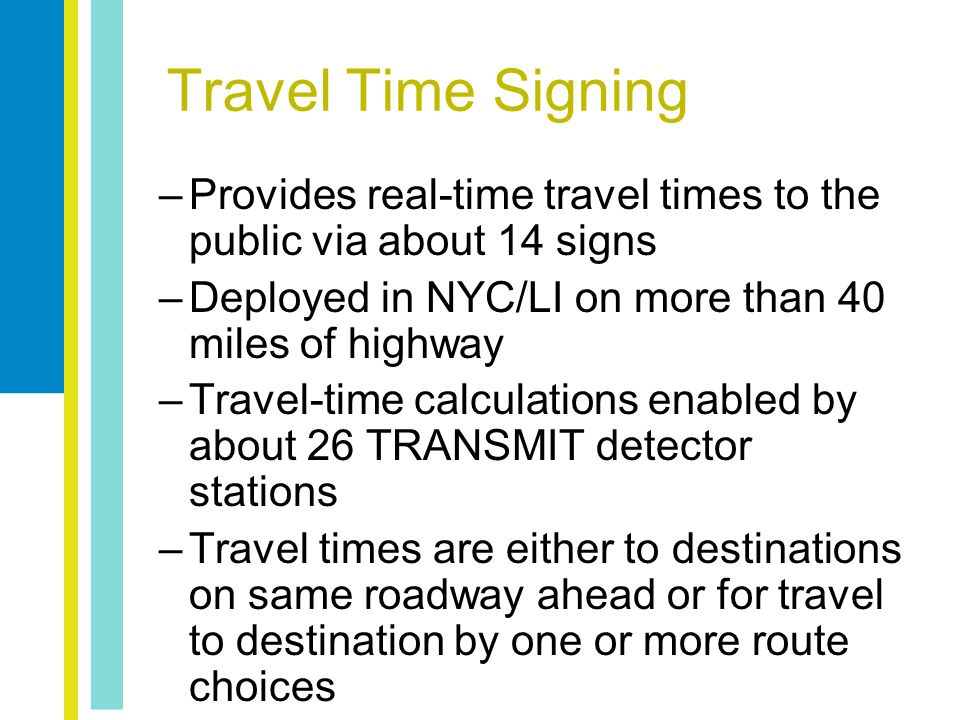 Travel Time Signing

– Provides real-time travel times to the public via about 14 signs

– Deployed in NYC/LI on more than 40 miles of highway

– Travel-time calculations enabled by about 26 TRANSMIT detector stations

– Travel times are either to destinations on same roadway ahead or for travel to destination by one or more route choices